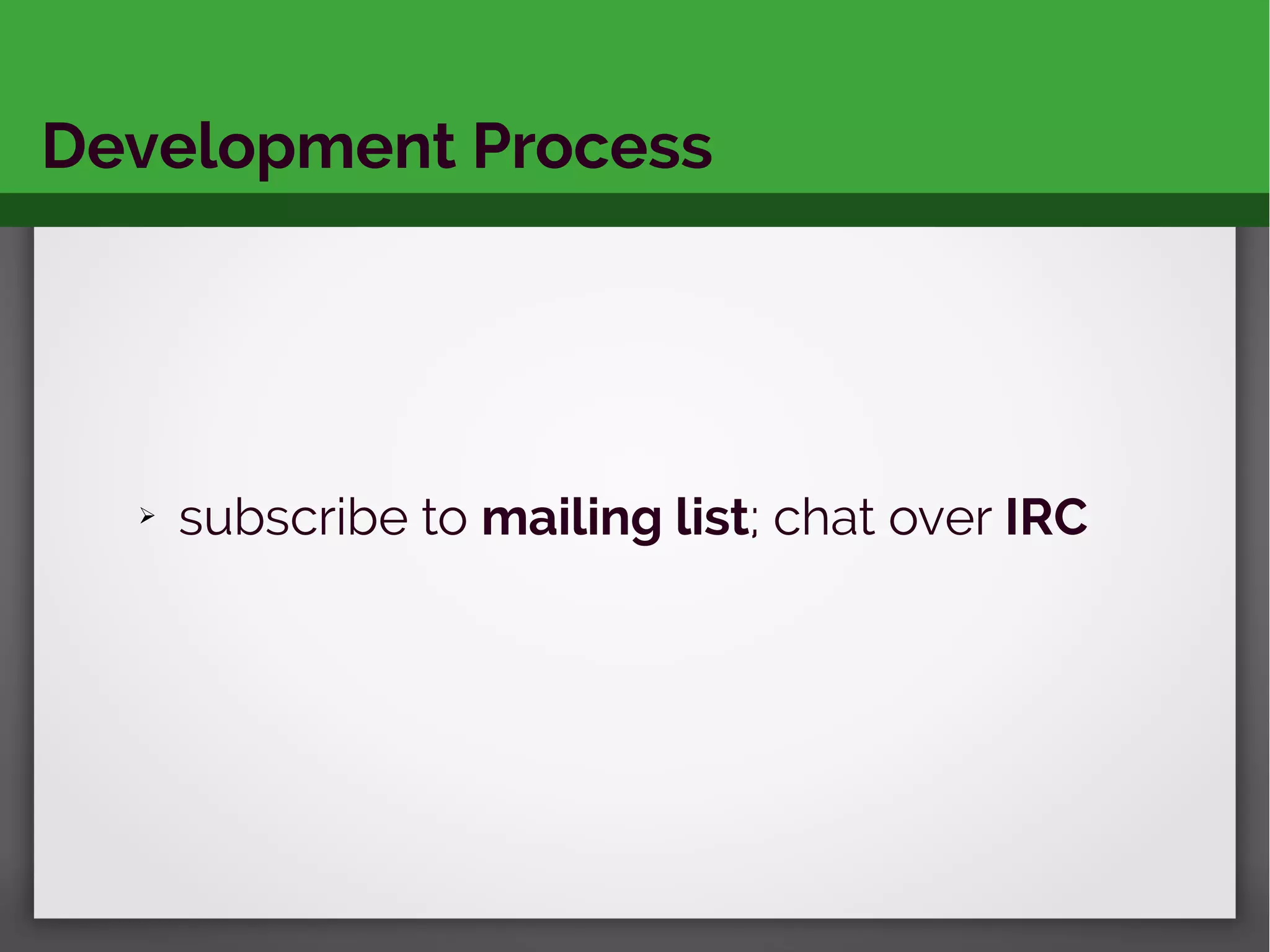 Development Process

➢ subscribe to mailing list; chat over IRC